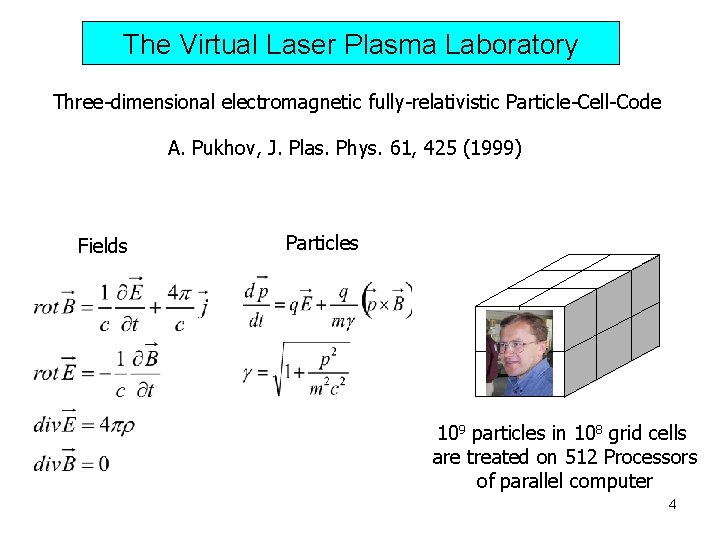 The Virtual Laser Plasma Laboratory

Three-dimensional electromagnetic fully-relativistic Particle-Cell-Code

A. Pukhov, J. Plas. Phys. 61, 425 (1999)

Fields

$rot\vec{B} = \frac{1}{c}\frac{\partial \vec{E}}{\partial t} + \frac{4\pi}{c}\vec{j}$

$rot\vec{E} = -\frac{1}{c}\frac{\partial \vec{B}}{\partial t}$

$div\vec{E} = 4\pi\rho$

$div\vec{B} = 0$

Particles

$\frac{d\vec{p}}{dt} = q\vec{E} + \frac{q}{m\gamma}\left(\vec{p}\times\vec{B}\right)$

$\gamma = \sqrt{1+\frac{p^2}{m^2c^2}}$

$10^9$ particles in $10^8$ grid cells are treated on 512 Processors of parallel computer

4